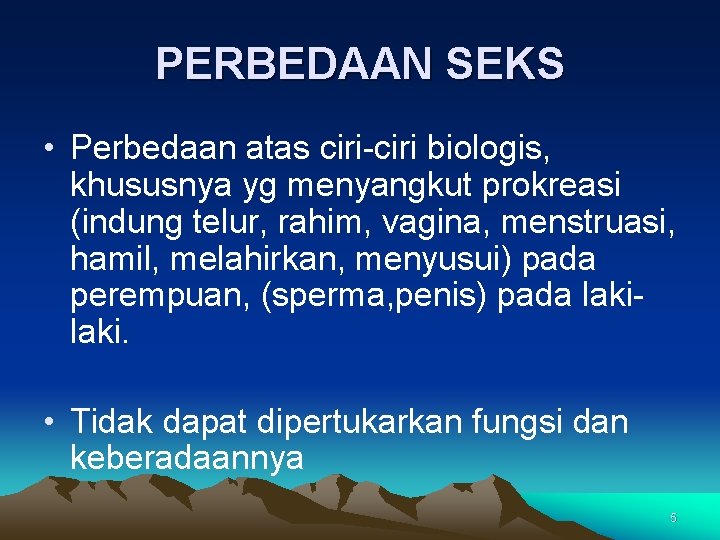 PERBEDAAN SEKS

• Perbedaan atas ciri-ciri biologis, khususnya yg menyangkut prokreasi (indung telur, rahim, vagina, menstruasi, hamil, melahirkan, menyusui) pada perempuan, (sperma,penis) pada laki-laki.

• Tidak dapat dipertukarkan fungsi dan keberadaannya

6